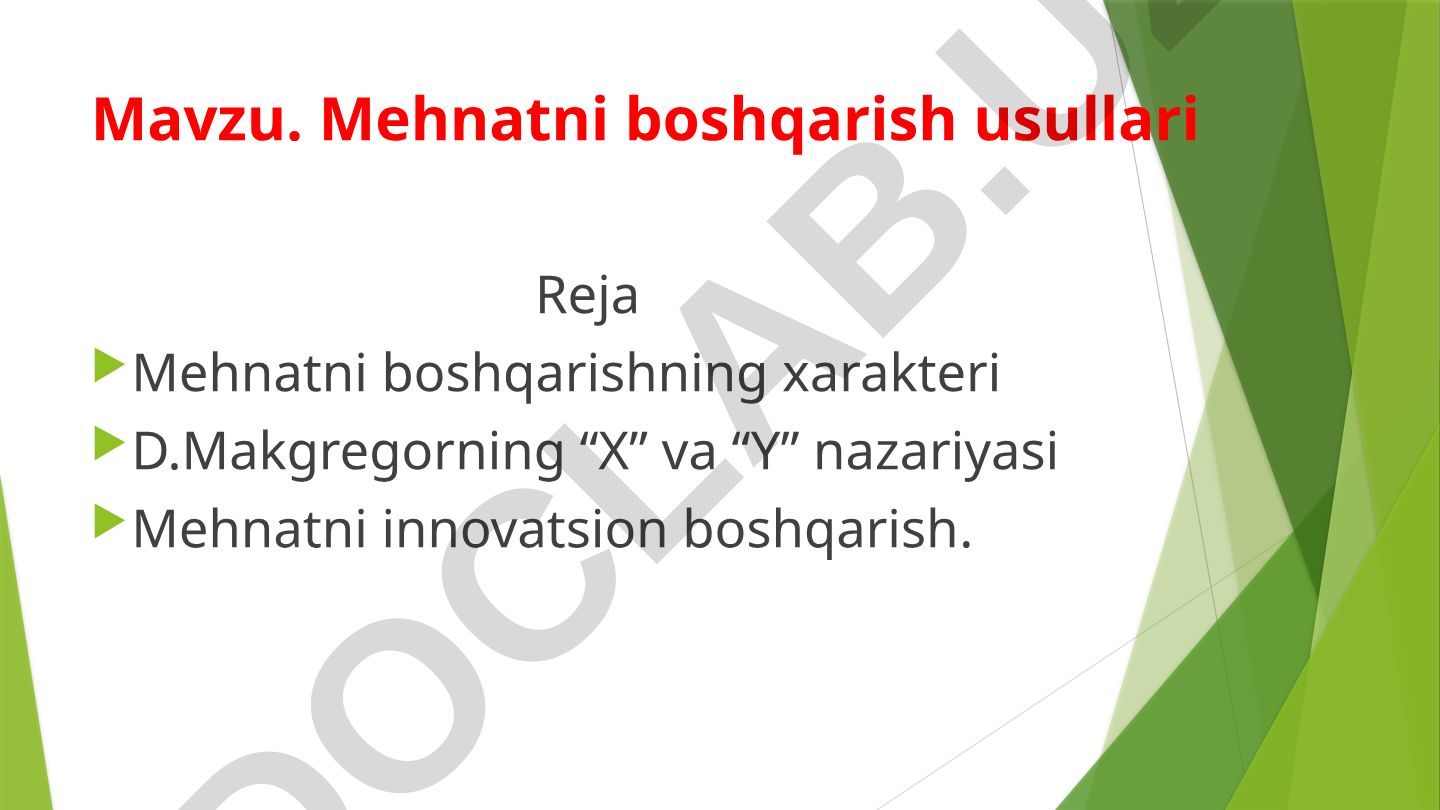 Mavzu. Mehnatni boshqarish usullari

Reja

Mehnatni boshqarishning xarakteri

D.Makgregorning “X” va “Y” nazariyasi

Mehnatni innovatsion boshqarish.

DOCLAB.U